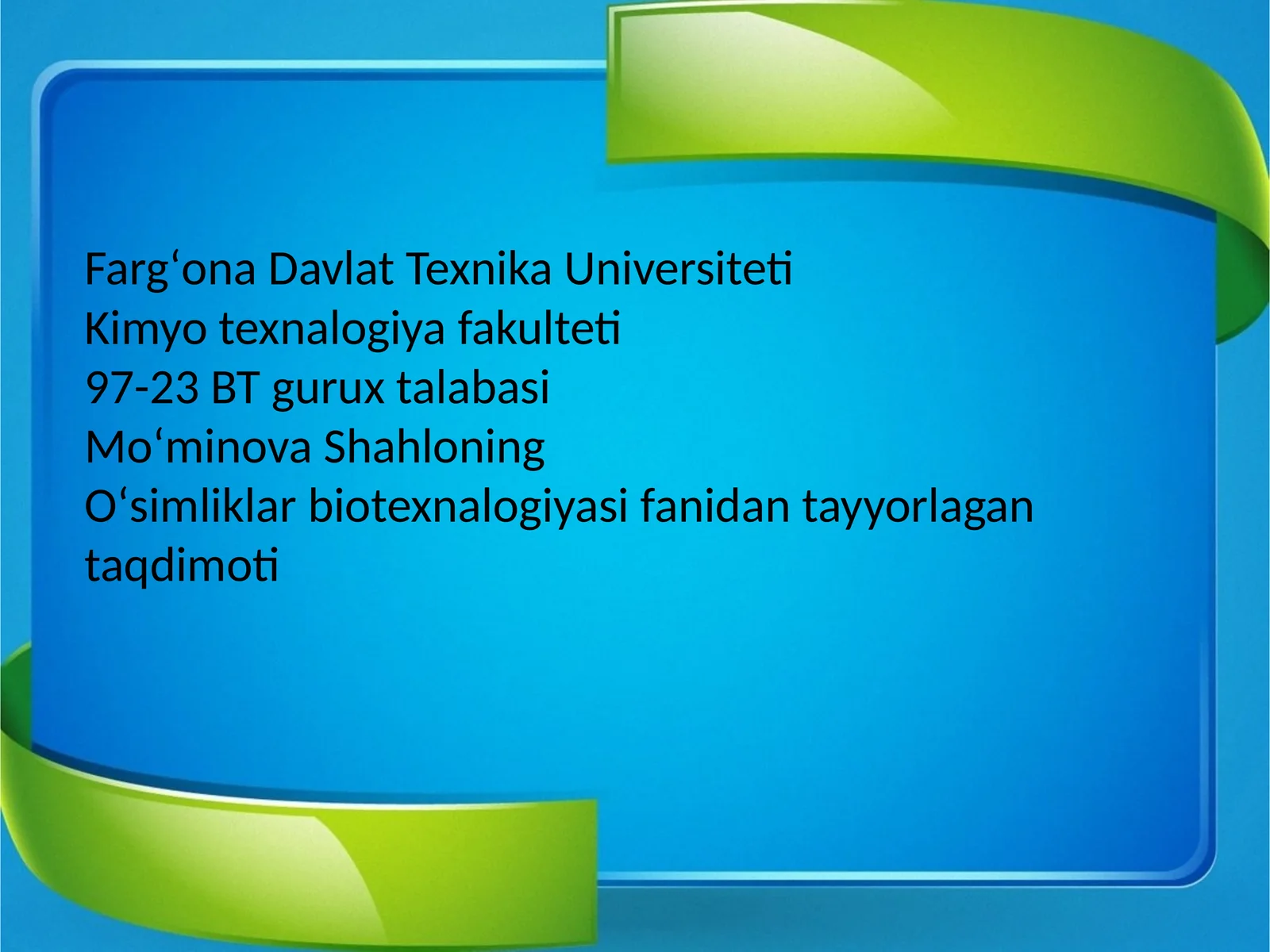 Farg‘ona Davlat Texnika Universiteti
Kimyo texnalogiya fakulteti
97-23 BT gurux talabasi
Mo‘minova Shahloning
O‘simliklar biotexnalogiyasi fanidan tayyorlagan taqdimoti